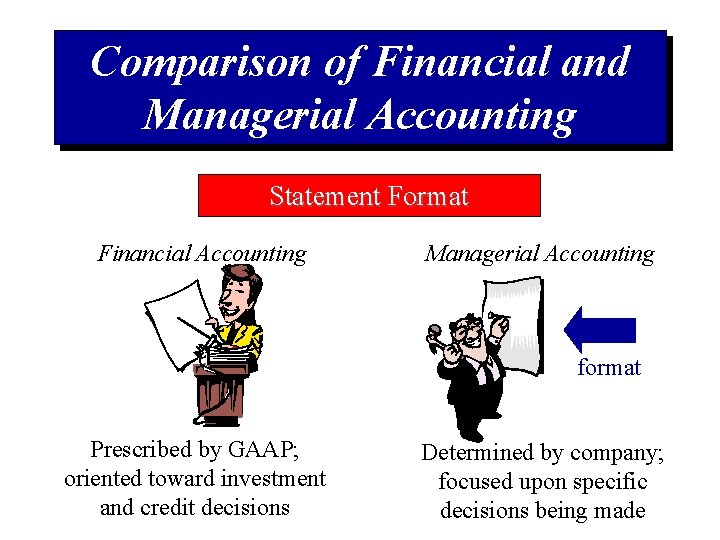 Comparison of Financial and Managerial Accounting

Statement Format

Financial Accounting

Prescribed by GAAP; oriented toward investment and credit decisions

Managerial Accounting

format

Determined by company; focused upon specific decisions being made